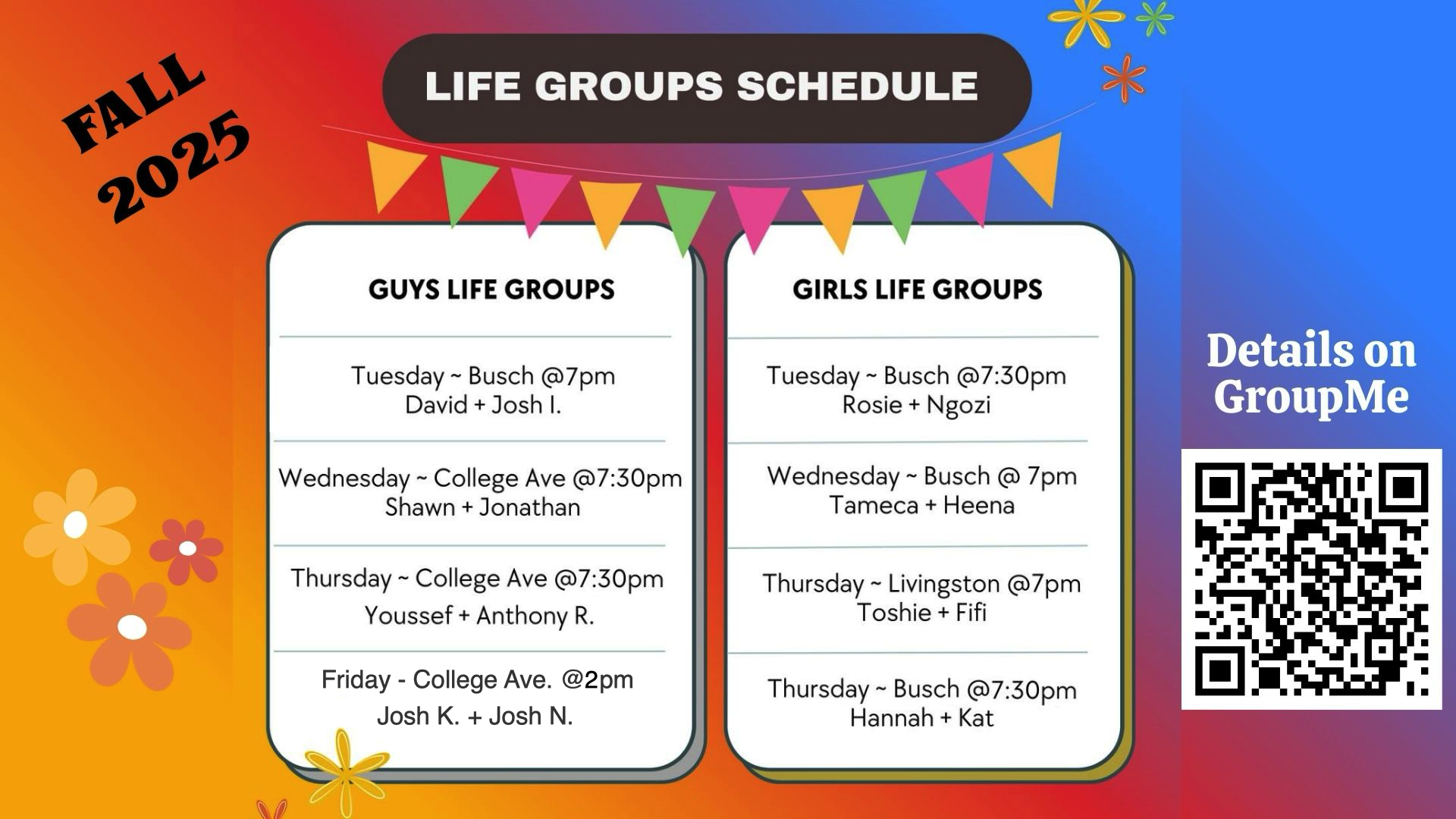 FALL 2025

LIFE GROUPS SCHEDULE

GUYS LIFE GROUPS

Tuesday ~ Busch @7pm
David + Josh I.

Wednesday ~ College Ave @7:30pm
Shawn + Jonathan

Thursday ~ College Ave @7:30pm
Youssef + Anthony R.

Friday - College Ave. @2pm
Josh K. + Josh N.

GIRLS LIFE GROUPS

Tuesday ~ Busch @7:30pm
Rosie + Ngozi

Wednesday ~ Busch @ 7pm
Tameca + Heena

Thursday ~ Livingston @7pm
Toshie + Fifi

Thursday ~ Busch @7:30pm
Hannah + Kat

Details on GroupMe